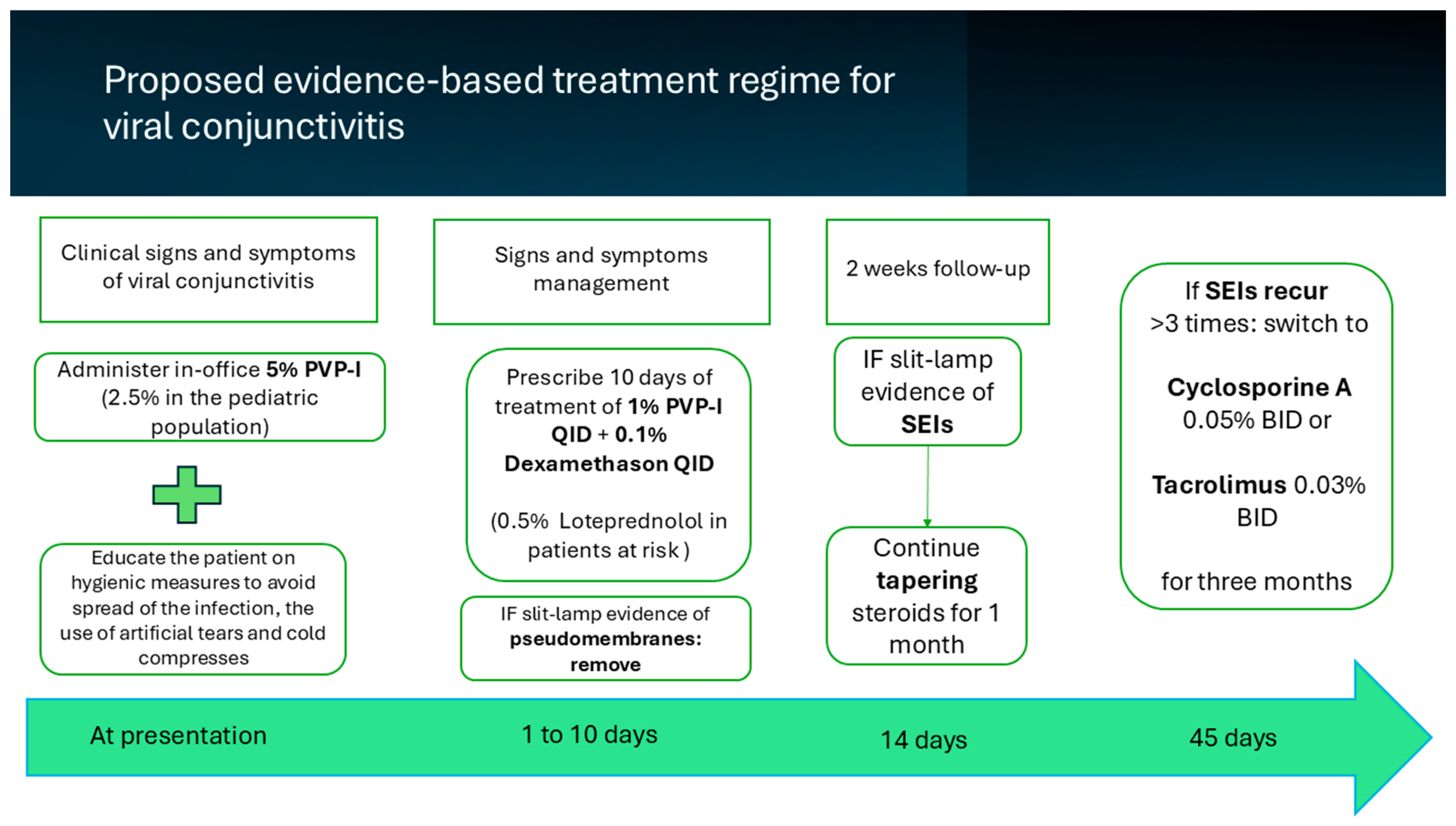 Proposed evidence-based treatment regime for viral conjunctivitis

Clinical signs and symptoms of viral conjunctivitis

Administer in-office 5% PVP-I (2.5% in the pediatric population)

Educate the patient on hygienic measures to avoid spread of the infection, the use of artificial tears and cold compresses

Signs and symptoms management

Prescribe 10 days of treatment of 1% PVP-I QID + 0.1% Dexamethason QID

(0.5% Loteprednolol in patients at risk )

IF slit-lamp evidence of pseudomembranes: remove

2 weeks follow-up

IF slit-lamp evidence of SEIs

Continue tapering steroids for 1 month

If SEIs recur >3 times: switch to

Cyclosporine A 0.05% BID or

Tacrolimus 0.03% BID

for three months

At presentation

1 to 10 days

14 days

45 days